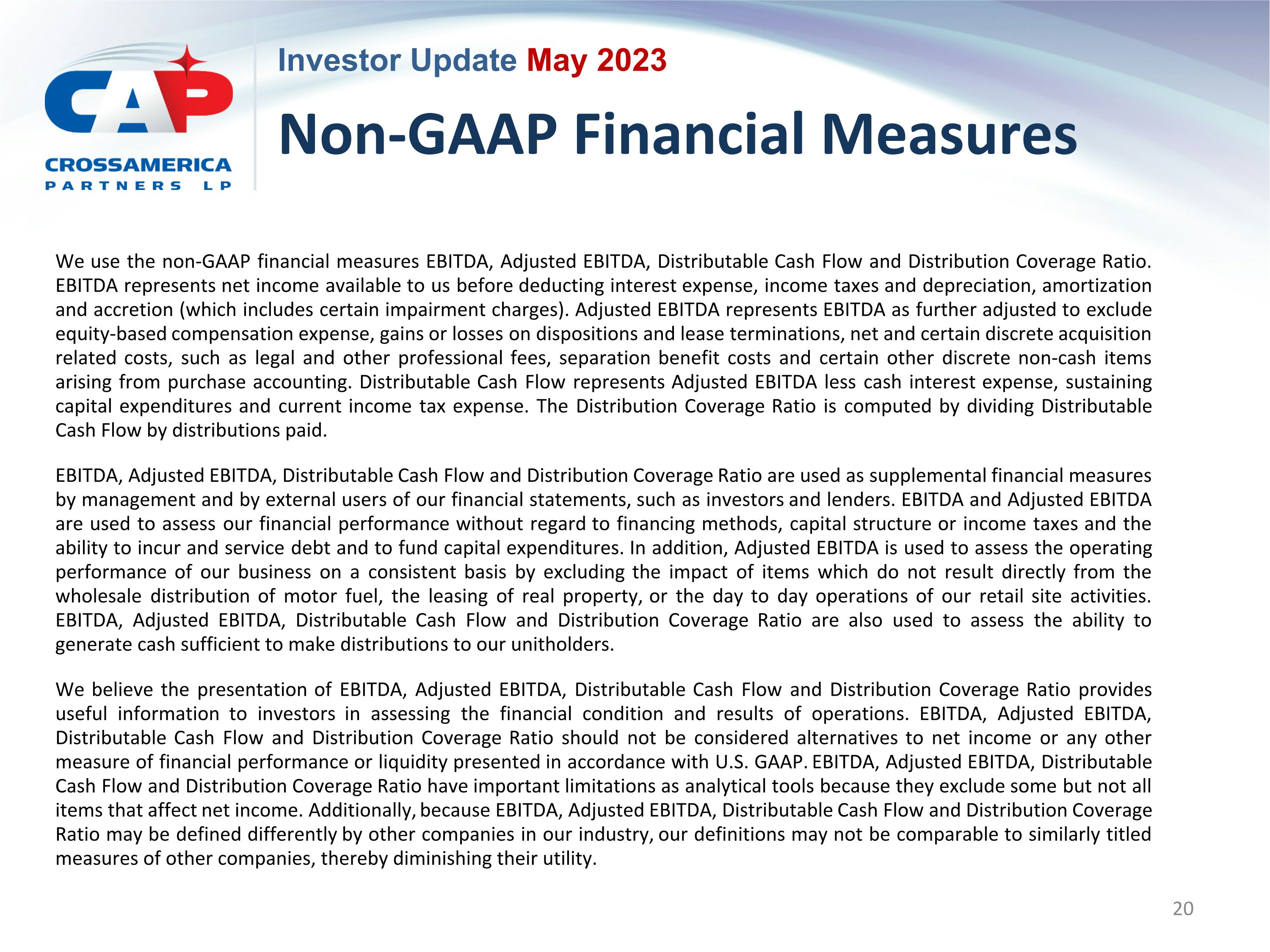 CAP
CROSSAMERICA
PARTNERS LP

Investor Update May 2023

Non-GAAP Financial Measures

We use the non-GAAP financial measures EBITDA, Adjusted EBITDA, Distributable Cash Flow and Distribution Coverage Ratio. EBITDA represents net income available to us before deducting interest expense, income taxes and depreciation, amortization and accretion (which includes certain impairment charges). Adjusted EBITDA represents EBITDA as further adjusted to exclude equity-based compensation expense, gains or losses on dispositions and lease terminations, net and certain discrete acquisition related costs, such as legal and other professional fees, separation benefit costs and certain other discrete non-cash items arising from purchase accounting. Distributable Cash Flow represents Adjusted EBITDA less cash interest expense, sustaining capital expenditures and current income tax expense. The Distribution Coverage Ratio is computed by dividing Distributable Cash Flow by distributions paid.

EBITDA, Adjusted EBITDA, Distributable Cash Flow and Distribution Coverage Ratio are used as supplemental financial measures by management and by external users of our financial statements, such as investors and lenders. EBITDA and Adjusted EBITDA are used to assess our financial performance without regard to financing methods, capital structure or income taxes and the ability to incur and service debt and to fund capital expenditures. In addition, Adjusted EBITDA is used to assess the operating performance of our business on a consistent basis by excluding the impact of items which do not result directly from the wholesale distribution of motor fuel, the leasing of real property, or the day to day operations of our retail site activities. EBITDA, Adjusted EBITDA, Distributable Cash Flow and Distribution Coverage Ratio are also used to assess the ability to generate cash sufficient to make distributions to our unitholders.

We believe the presentation of EBITDA, Adjusted EBITDA, Distributable Cash Flow and Distribution Coverage Ratio provides useful information to investors in assessing the financial condition and results of operations. EBITDA, Adjusted EBITDA, Distributable Cash Flow and Distribution Coverage Ratio should not be considered alternatives to net income or any other measure of financial performance or liquidity presented in accordance with U.S. GAAP. EBITDA, Adjusted EBITDA, Distributable Cash Flow and Distribution Coverage Ratio have important limitations as analytical tools because they exclude some but not all items that affect net income. Additionally, because EBITDA, Adjusted EBITDA, Distributable Cash Flow and Distribution Coverage Ratio may be defined differently by other companies in our industry, our definitions may not be comparable to similarly titled measures of other companies, thereby diminishing their utility.

20